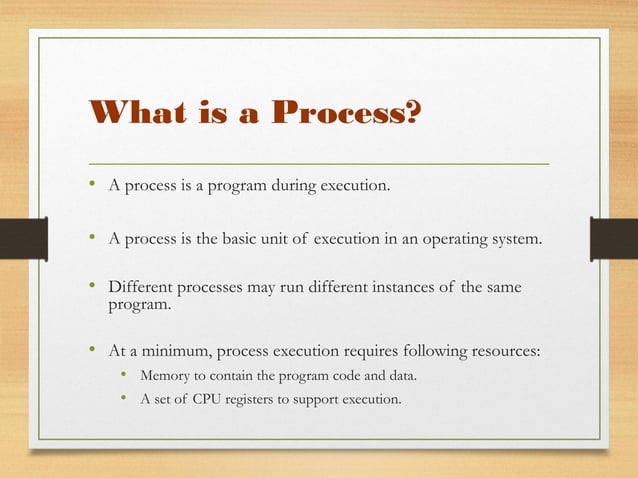 What is a Process?

• A process is a program during execution.

• A process is the basic unit of execution in an operating system.

• Different processes may run different instances of the same program.

• At a minimum, process execution requires following resources:
  • Memory to contain the program code and data.
  • A set of CPU registers to support execution.